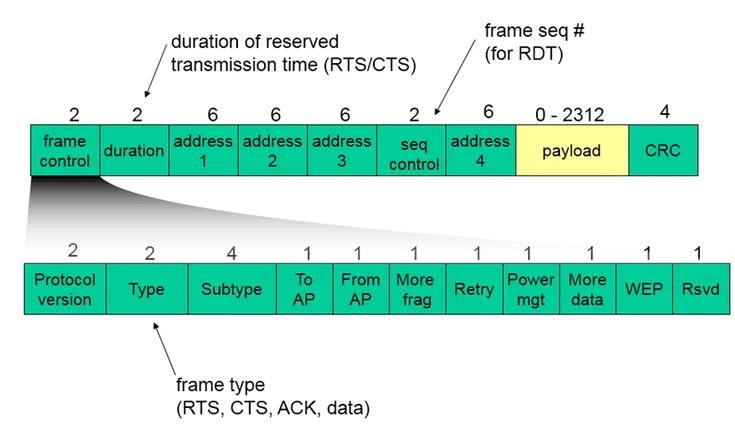 duration of reserved transmission time (RTS/CTS)

frame seq # (for RDT)

| 2 | 2 | 6 | 6 | 6 | 2 | 6 | 0 - 2312 | 4 |
|---|---|---|---|---|---|---|---|---|
| frame control | duration | address 1 | address 2 | address 3 | seq control | address 4 | payload | CRC |

| 2 | 2 | 4 | 1 | 1 | 1 | 1 | 1 | 1 | 1 | 1 |
|---|---|---|---|---|---|---|---|---|---|---|
| Protocol version | Type | Subtype | To AP | From AP | More frag | Retry | Power mgt | More data | WEP | Rsvd |

frame type (RTS, CTS, ACK, data)